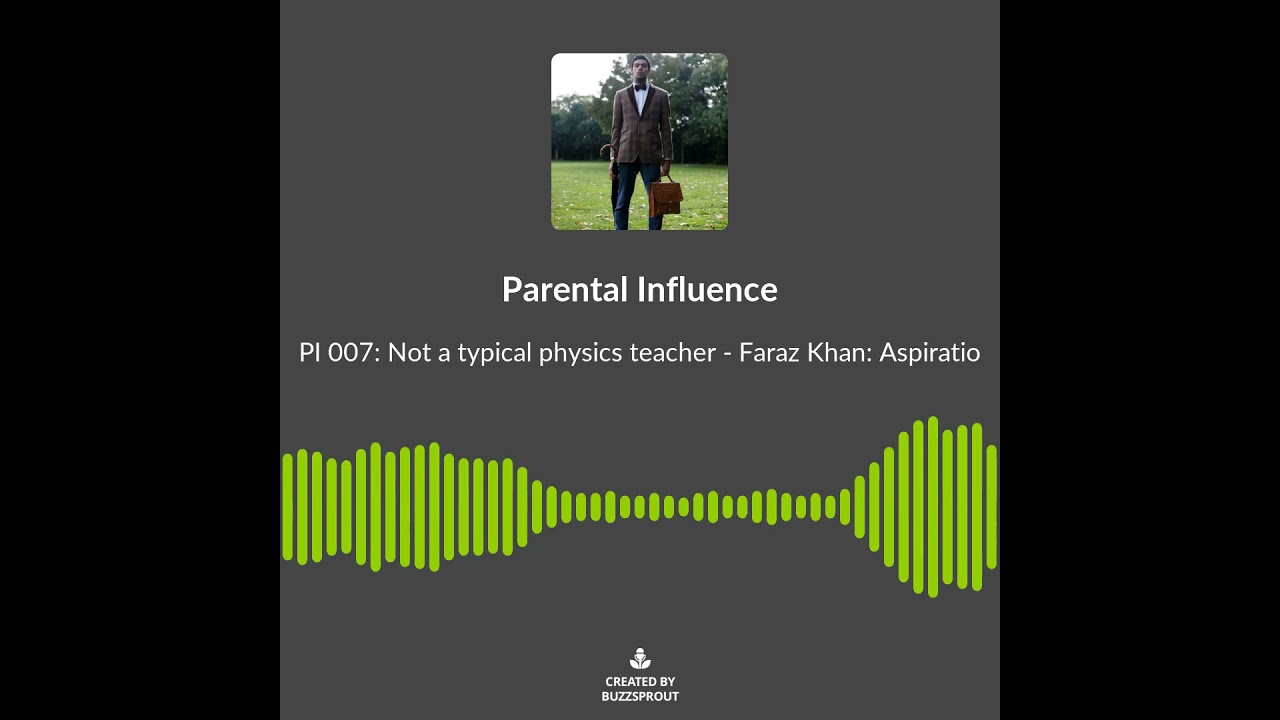 Parental Influence

PI 007: Not a typical physics teacher - Faraz Khan: Aspiratio

CREATED BY
BUZZSPROUT